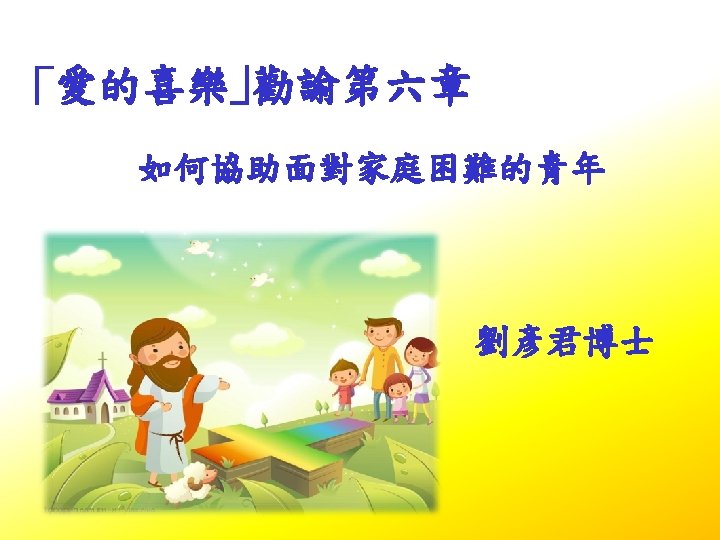 「愛的喜樂」勸諭第六章

如何協助面對家庭困難的青年

劉彥君博士